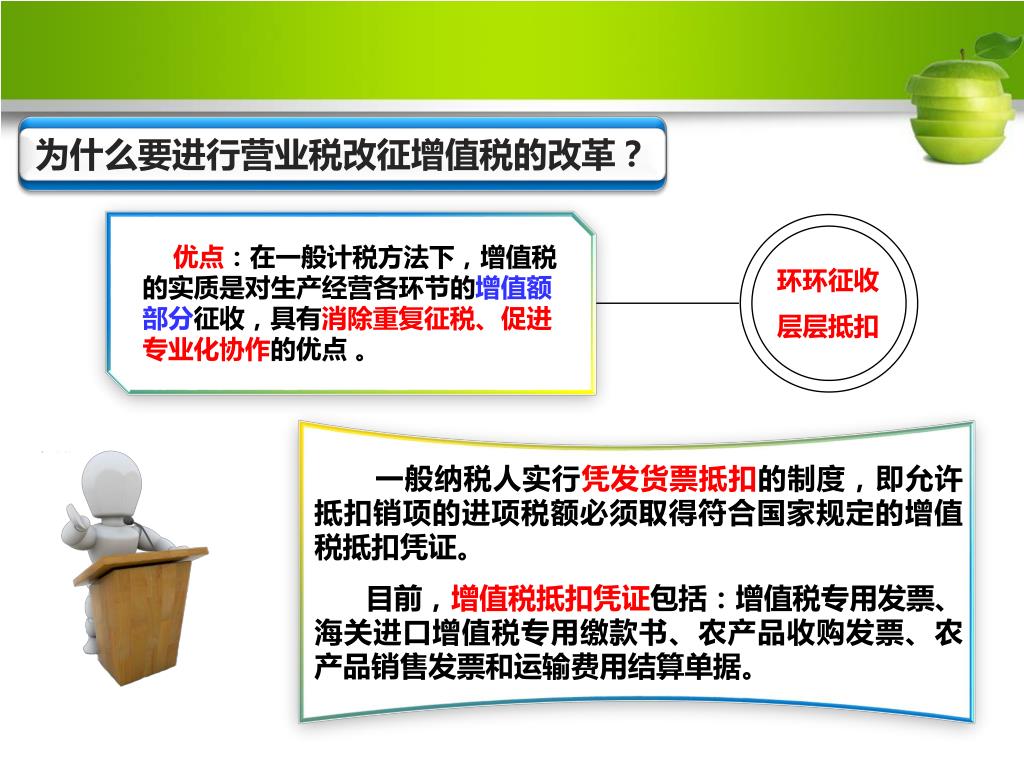 为什么要进行营业税改征增值税的改革？

优点：在一般计税方法下，增值税的实质是对生产经营各环节的增值额部分征收，具有消除重复征税、促进专业化协作的优点 。

环环征收
层层抵扣

一般纳税人实行凭发货票抵扣的制度，即允许抵扣销项的进项税额必须取得符合国家规定的增值税抵扣凭证。

目前，增值税抵扣凭证包括：增值税专用发票、海关进口增值税专用缴款书、农产品收购发票、农产品销售发票和运输费用结算单据。